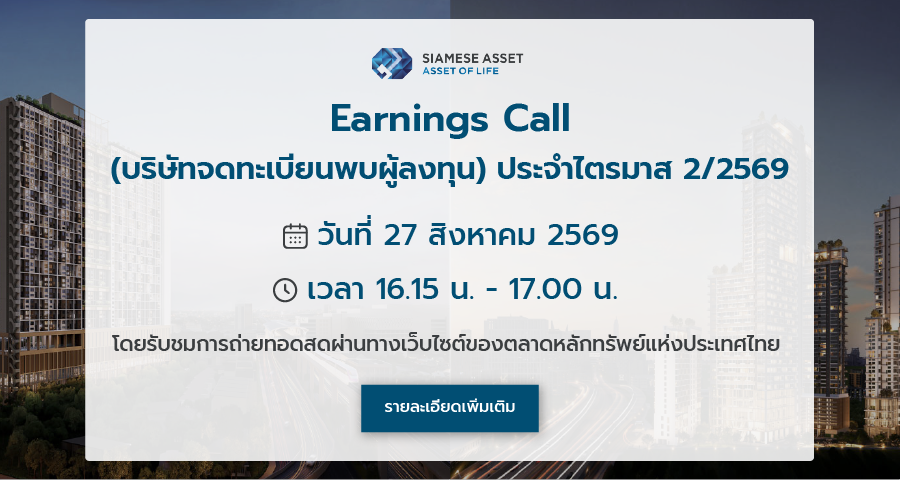 SIAMESE ASSET
ASSET OF LIFE

Earnings Call
(บริษัทจดทะเบียนพบผู้ลงทุน) ประจำไตรมาส 2/2569

วันที่ 27 สิงหาคม 2569

เวลา 16.15 น. - 17.00 น.

โดยรับชมการถ่ายทอดสดผ่านทางเว็บไซต์ของตลาดหลักทรัพย์แห่งประเทศไทย

รายละเอียดเพิ่มเติม